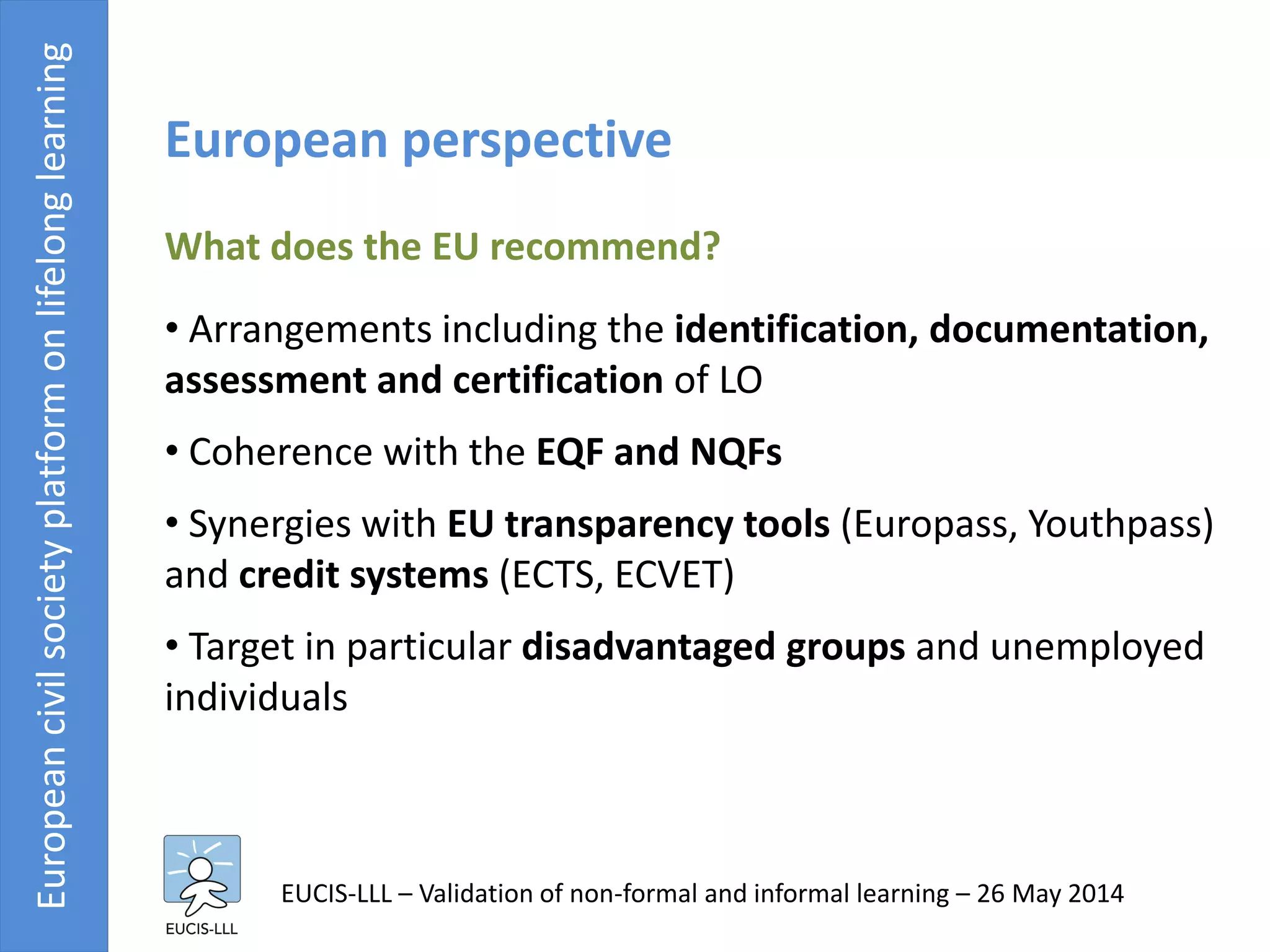 European civil society platform on lifelong learning

European perspective

What does the EU recommend?

• Arrangements including the identification, documentation, assessment and certification of LO

• Coherence with the EQF and NQFs

• Synergies with EU transparency tools (Europass, Youthpass) and credit systems (ECTS, ECVET)

• Target in particular disadvantaged groups and unemployed individuals

EUCIS-LLL

EUCIS-LLL – Validation of non-formal and informal learning – 26 May 2014